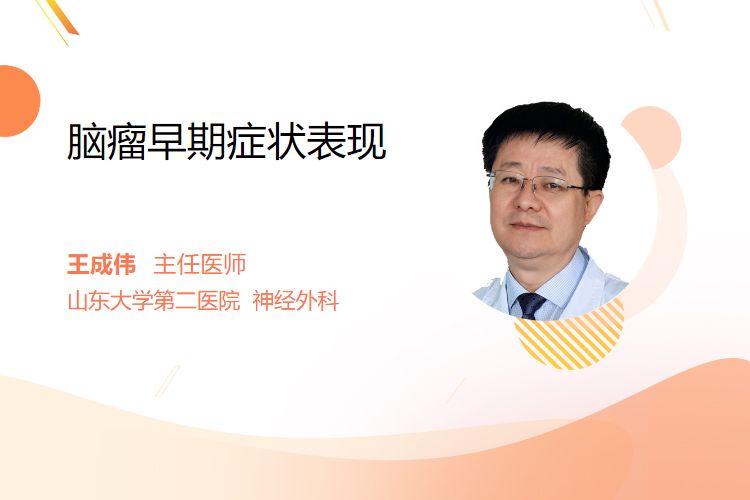 脑瘤早期症状表现

王成伟 主任医师
山东大学第二医院 神经外科